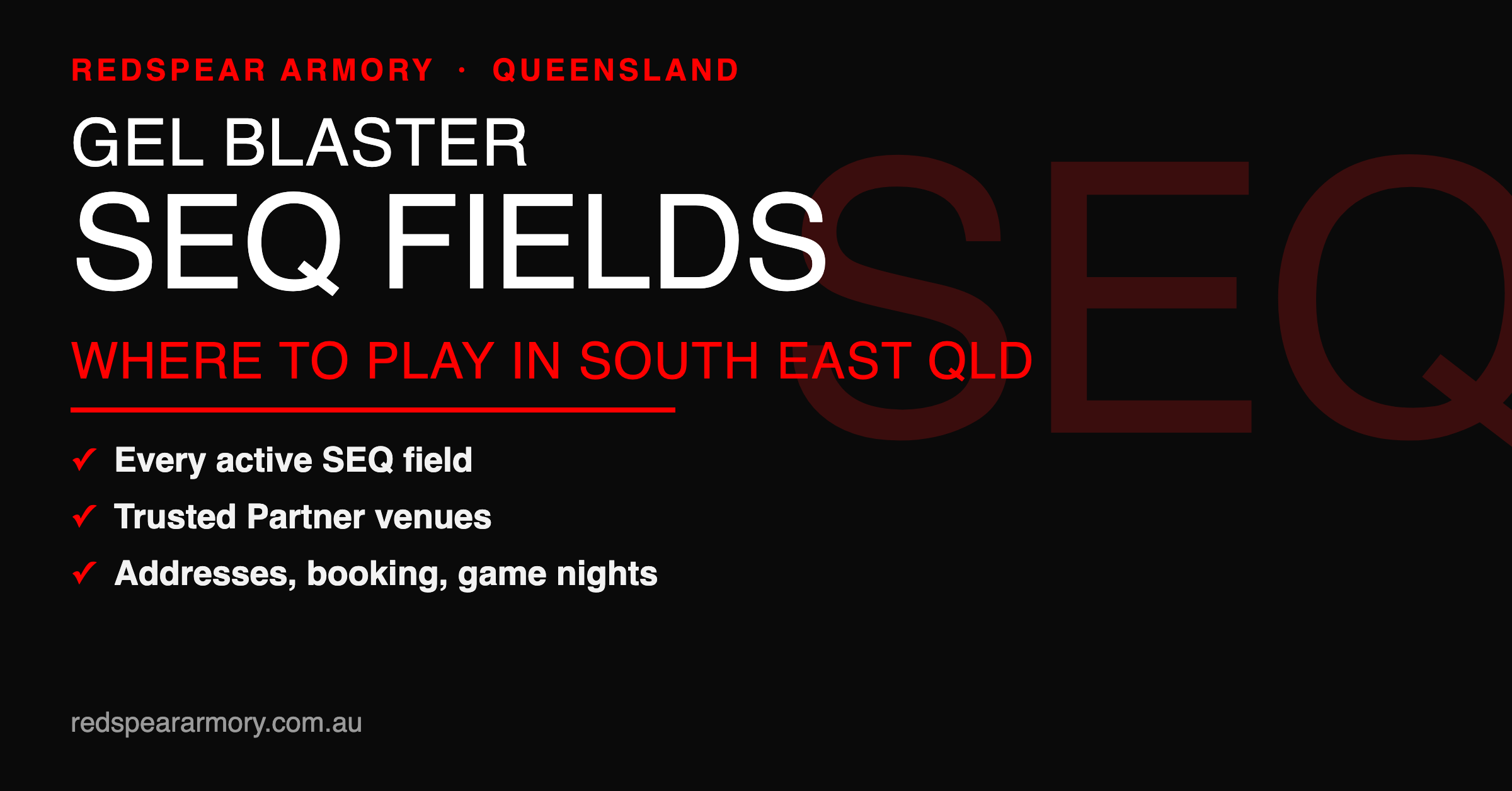 REDSPEAR ARMORY · QUEENSLAND

GEL BLASTER
SEQ FIELDS

SEQ

WHERE TO PLAY IN SOUTH EAST QLD

✓ Every active SEQ field
✓ Trusted Partner venues
✓ Addresses, booking, game nights

redspeararmory.com.au